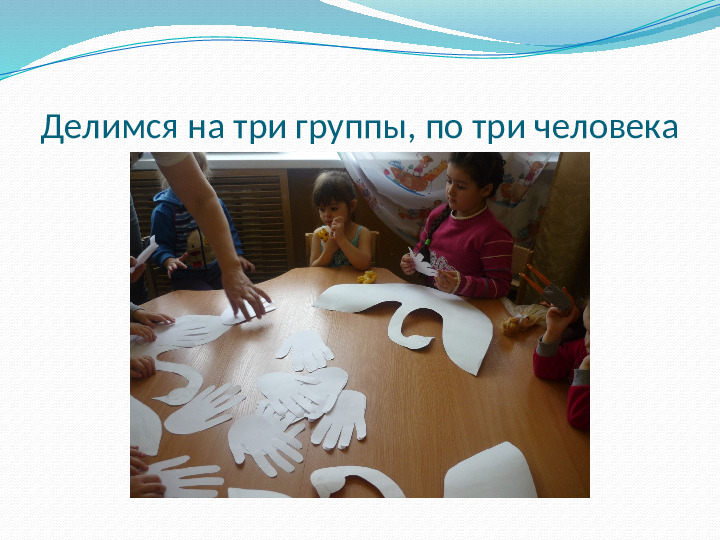 Делимся на три группы, по три человека